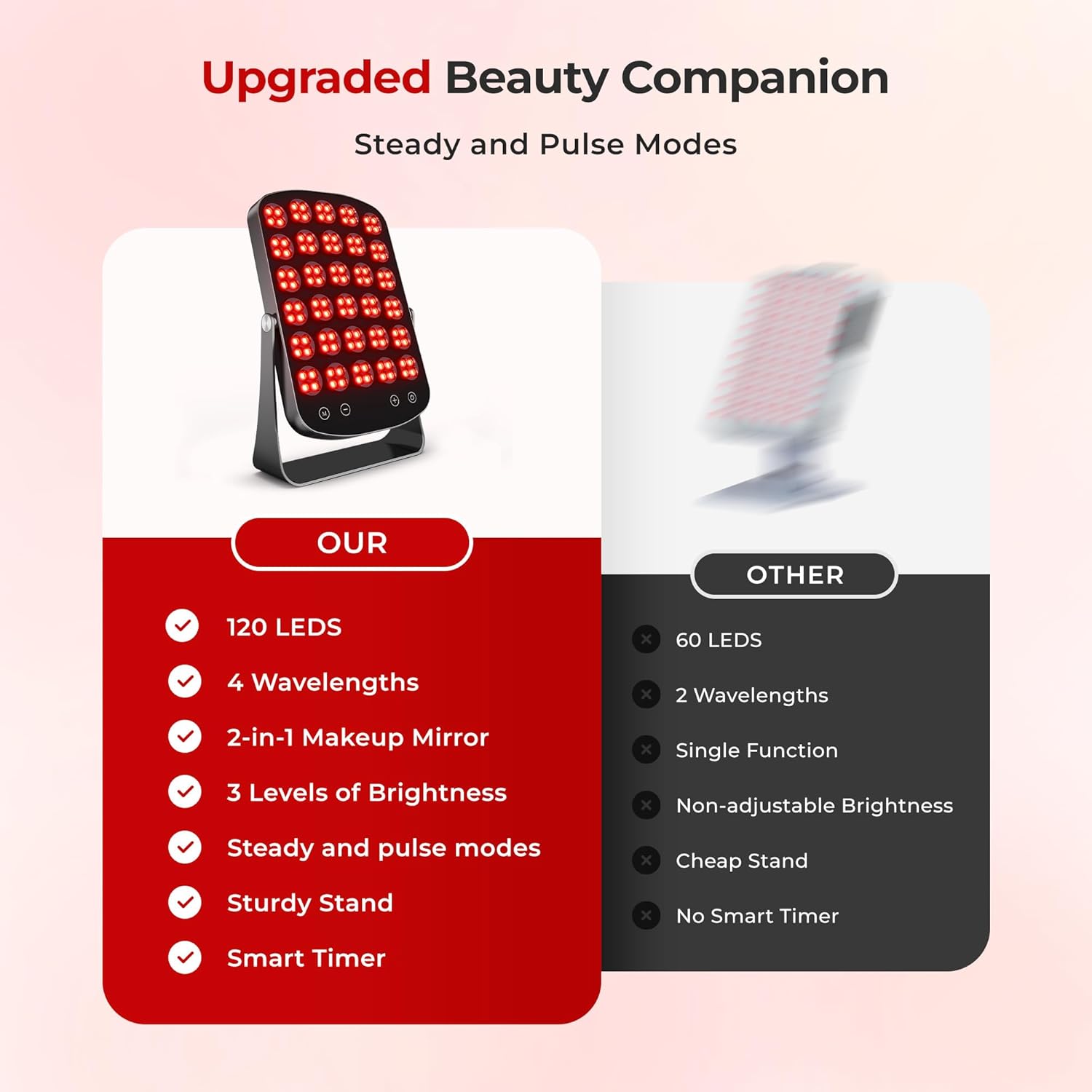 Upgraded Beauty Companion

Steady and Pulse Modes

OUR

120 LEDS
4 Wavelengths
2-in-1 Makeup Mirror
3 Levels of Brightness
Steady and pulse modes
Sturdy Stand
Smart Timer

OTHER

60 LEDS
2 Wavelengths
Single Function
Non-adjustable Brightness
Cheap Stand
No Smart Timer